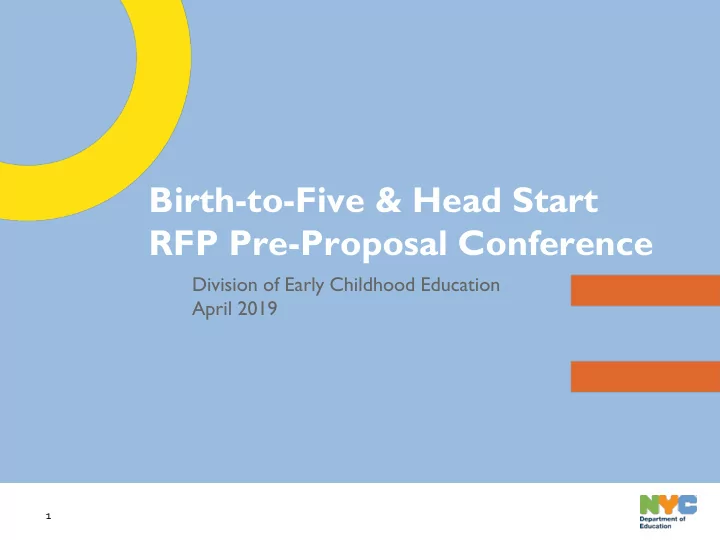 Birth-to-Five & Head Start RFP Pre-Proposal Conference

Division of Early Childhood Education
April 2019

1

NYC
Department of Education